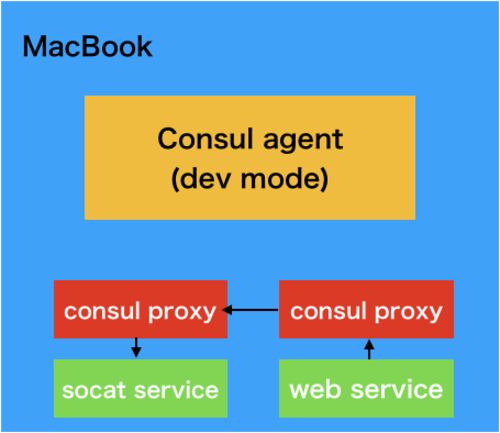 MacBook

Consul agent
(dev mode)

consul proxy

consul proxy

socat service

web service